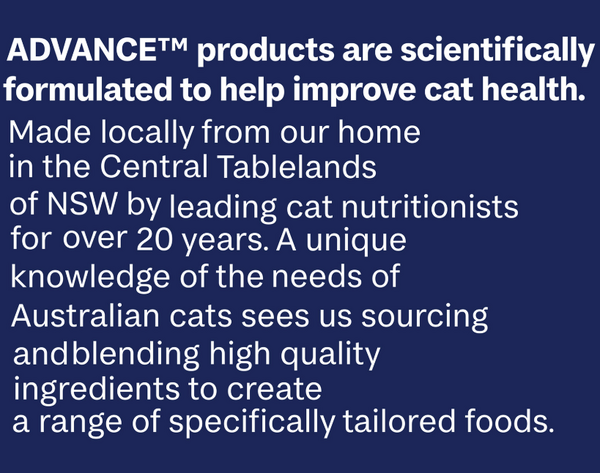 ADVANCE™ products are scientifically formulated to help improve cat health.

Made locally from our home in the Central Tablelands of NSW by leading cat nutritionists for over 20 years. A unique knowledge of the needs of Australian cats sees us sourcing andblending high quality ingredients to create a range of specifically tailored foods.